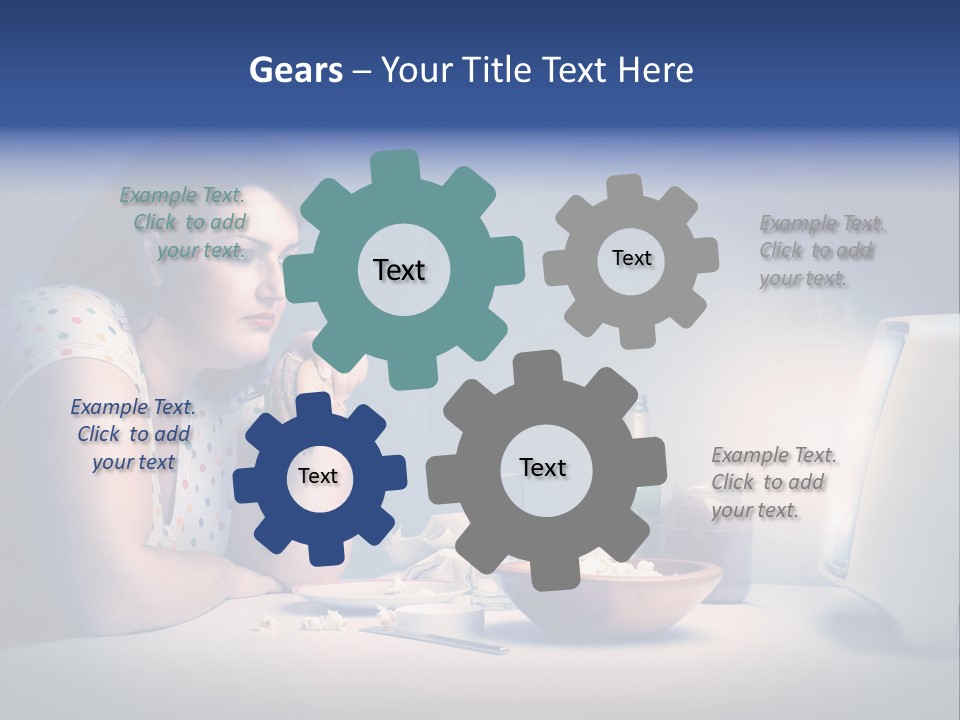 Gears – Your Title Text Here

Example Text. Click to add your text.

Text

Text

Example Text. Click to add your text.

Example Text. Click to add your text

Text

Text

Example Text. Click to add your text.